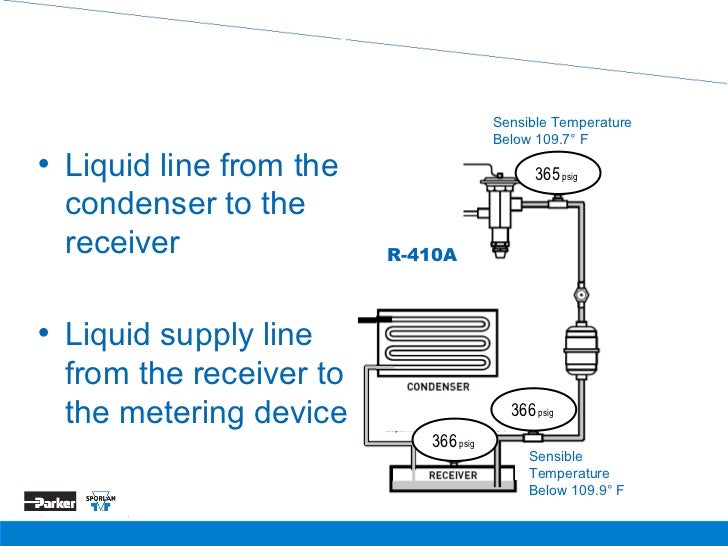 • Liquid line from the condenser to the receiver

• Liquid supply line from the receiver to the metering device

Sensible Temperature Below 109.7° F

365 psig

R-410A

CONDENSER

366 psig

366 psig

RECEIVER

Sensible Temperature Below 109.9° F

Parker

SPORLAN